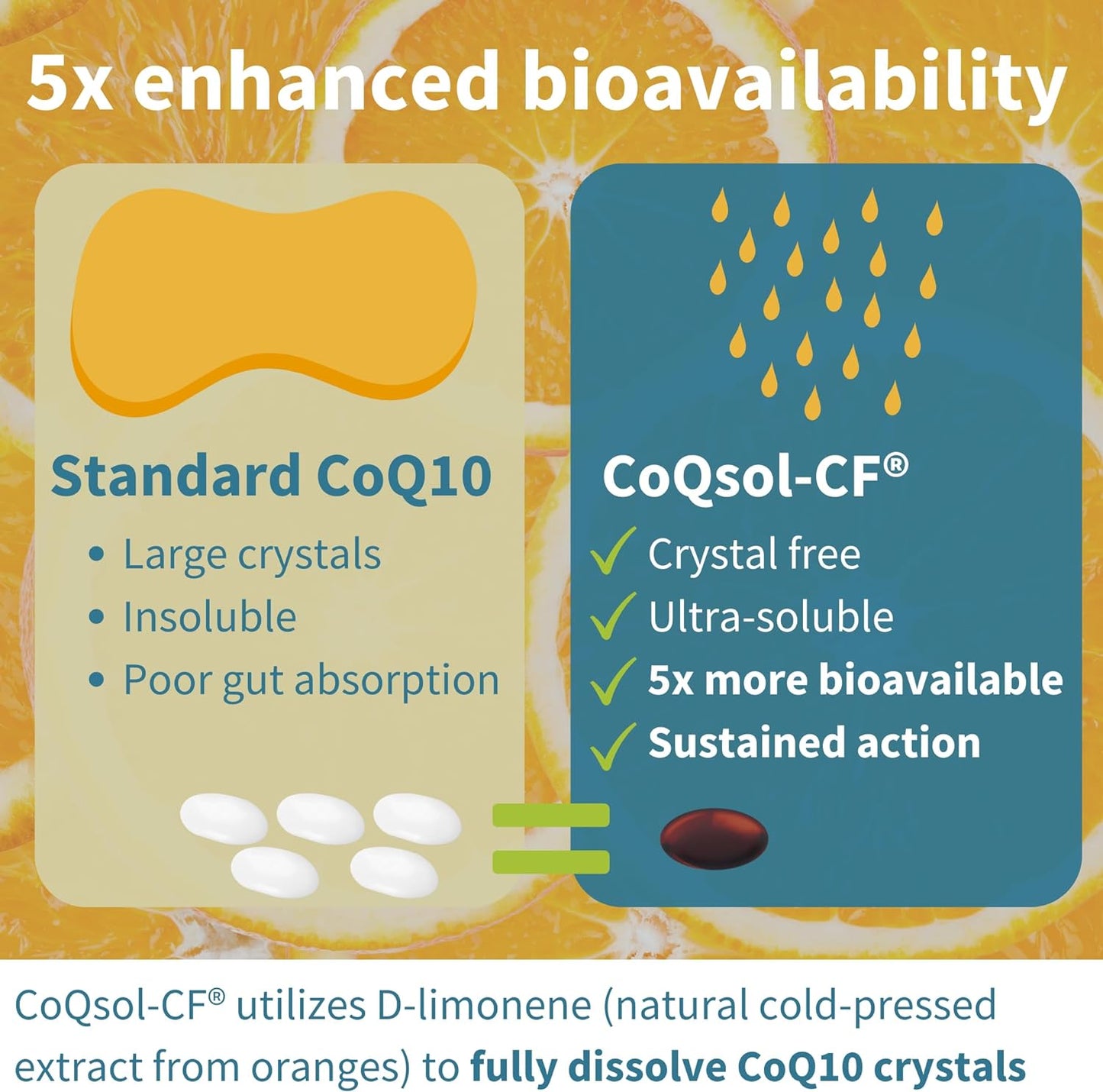 5x enhanced bioavailability

Standard CoQ10

• Large crystals
• Insoluble
• Poor gut absorption

CoQsol-CF®

✓ Crystal free
✓ Ultra-soluble
✓ 5x more bioavailable
✓ Sustained action

CoQsol-CF® utilizes D-limonene (natural cold-pressed extract from oranges) to fully dissolve CoQ10 crystals